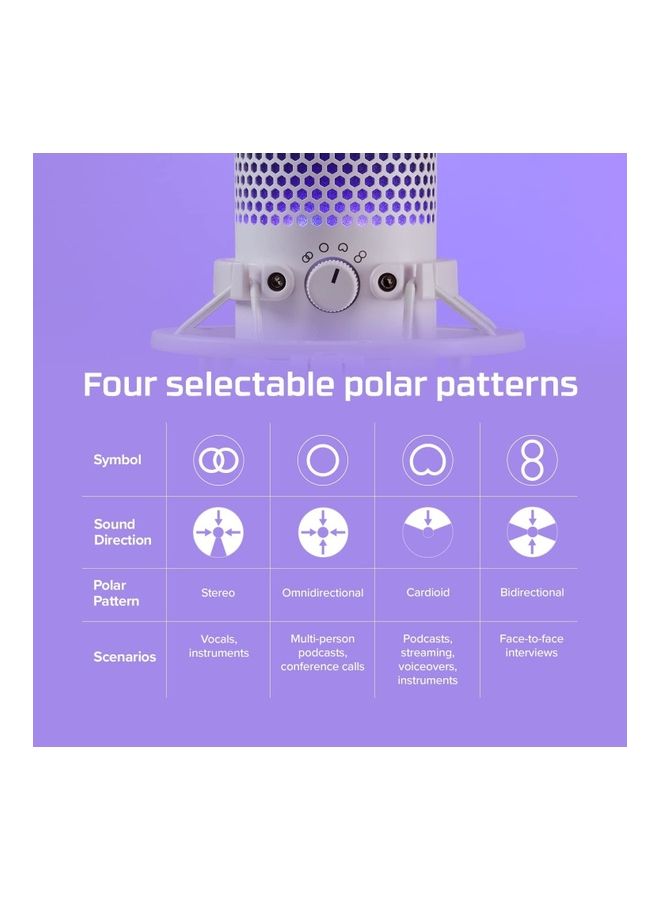 Four selectable polar patterns

| Symbol | | | | |
|---|---|---|---|---|
| Sound Direction | | | | |
| Polar Pattern | Stereo | Omnidirectional | Cardioid | Bidirectional |
| Scenarios | Vocals, instruments | Multi-person podcasts, conference calls | Podcasts, streaming, voiceovers, instruments | Face-to-face interviews |